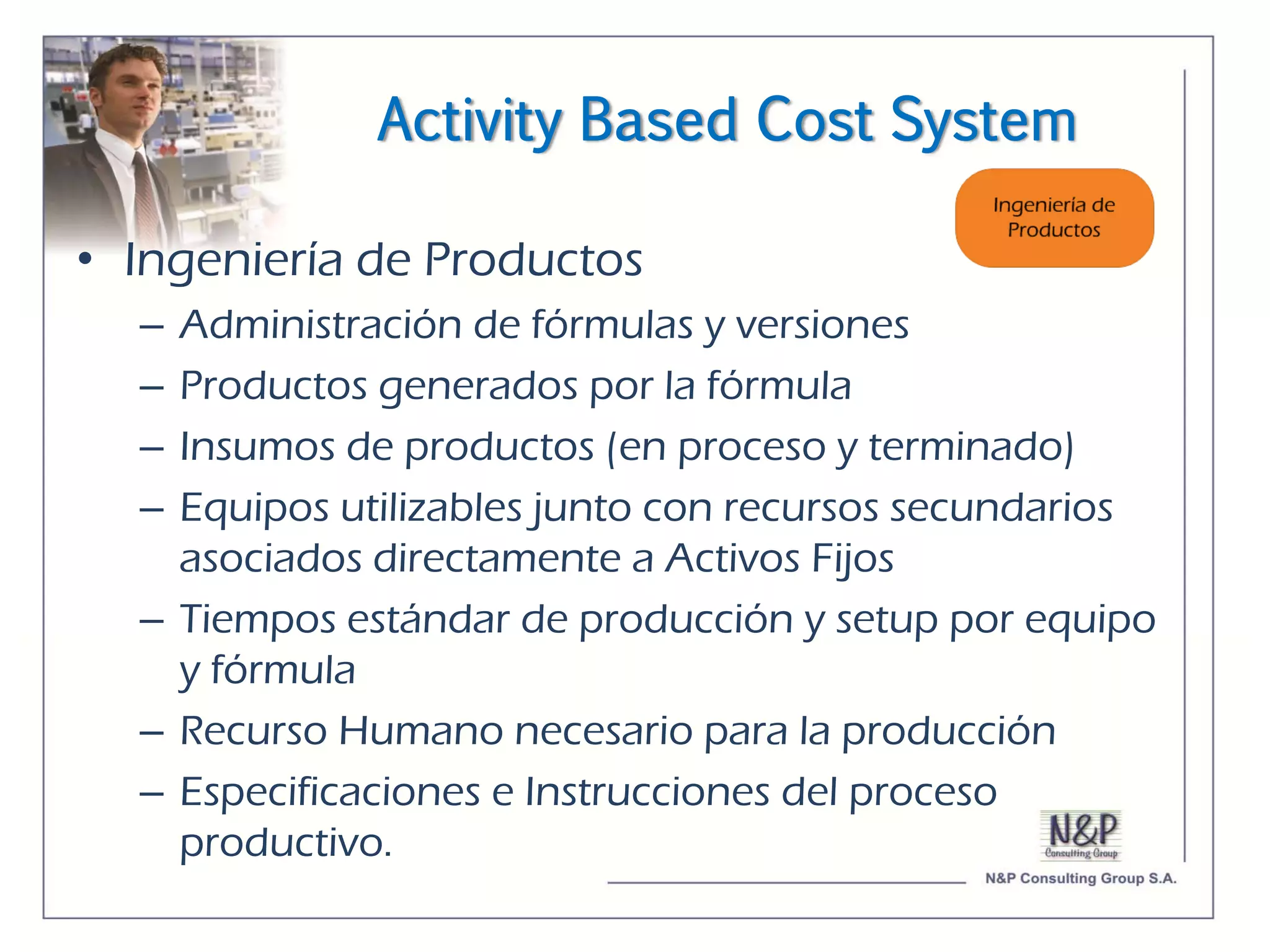 Activity Based Cost System

Ingeniería de Productos

• Ingeniería de Productos

– Administración de fórmulas y versiones

– Productos generados por la fórmula

– Insumos de productos (en proceso y terminado)

– Equipos utilizables junto con recursos secundarios asociados directamente a Activos Fijos

– Tiempos estándar de producción y setup por equipo y fórmula

– Recurso Humano necesario para la producción

– Especificaciones e Instrucciones del proceso productivo.

N&P
Consulting Group

N&P Consulting Group S.A.